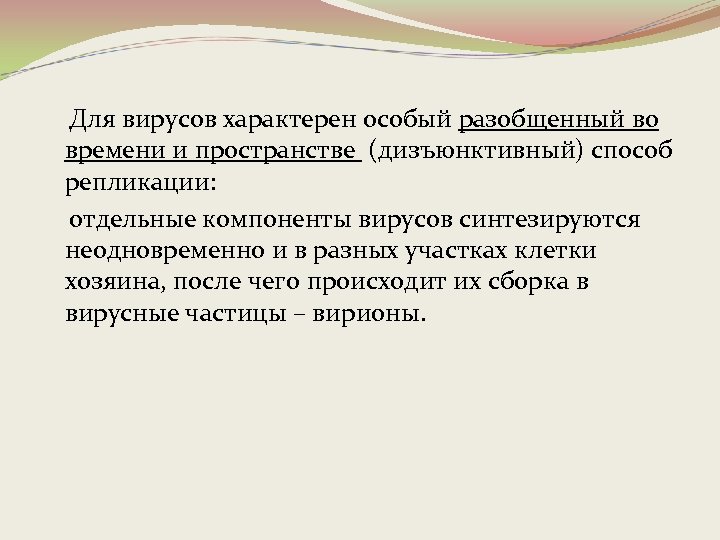 Для вирусов характерен особый разобщенный во времени и пространстве (дизъюнктивный) способ репликации:

отдельные компоненты вирусов синтезируются неодновременно и в разных участках клетки хозяина, после чего происходит их сборка в вирусные частицы – вирионы.